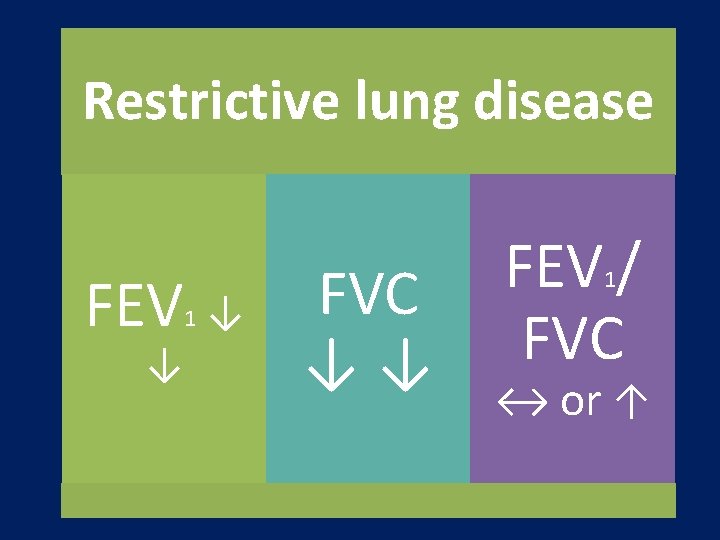 Restrictive lung disease

$FEV_1$ ↓ ↓

FVC ↓ ↓

$FEV_1$/ FVC ↔ or ↑